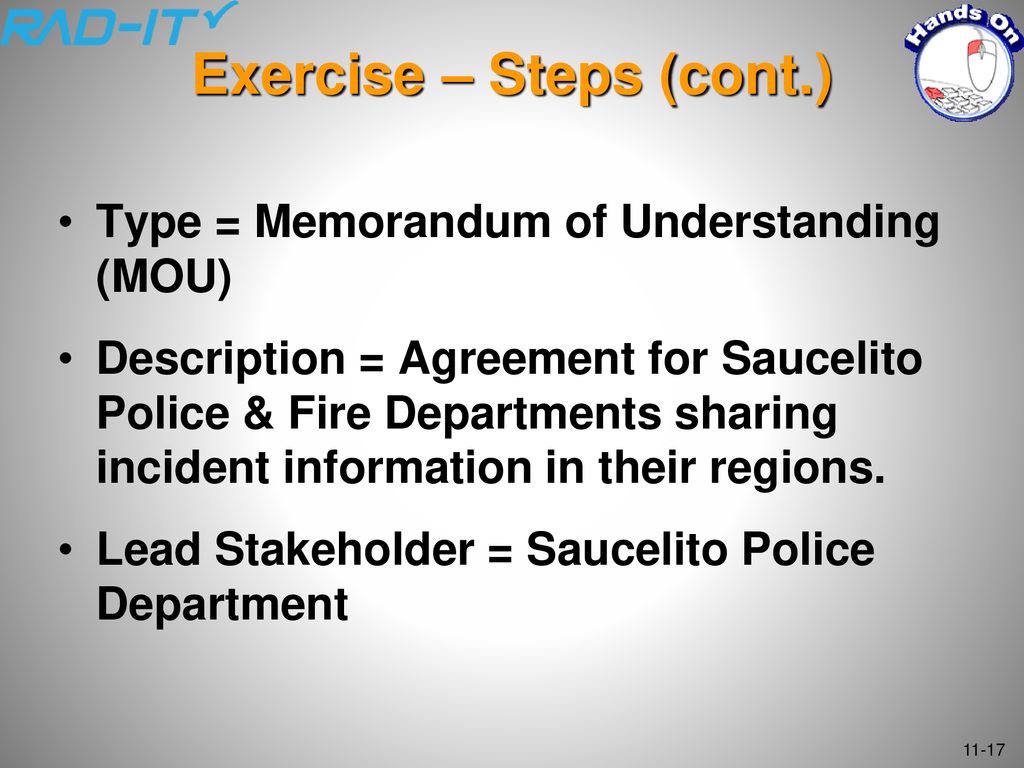 RAD-IT

Hands On

Exercise – Steps (cont.)

• Type = Memorandum of Understanding (MOU)

• Description = Agreement for Saucelito Police & Fire Departments sharing incident information in their regions.

• Lead Stakeholder = Saucelito Police Department

11-17